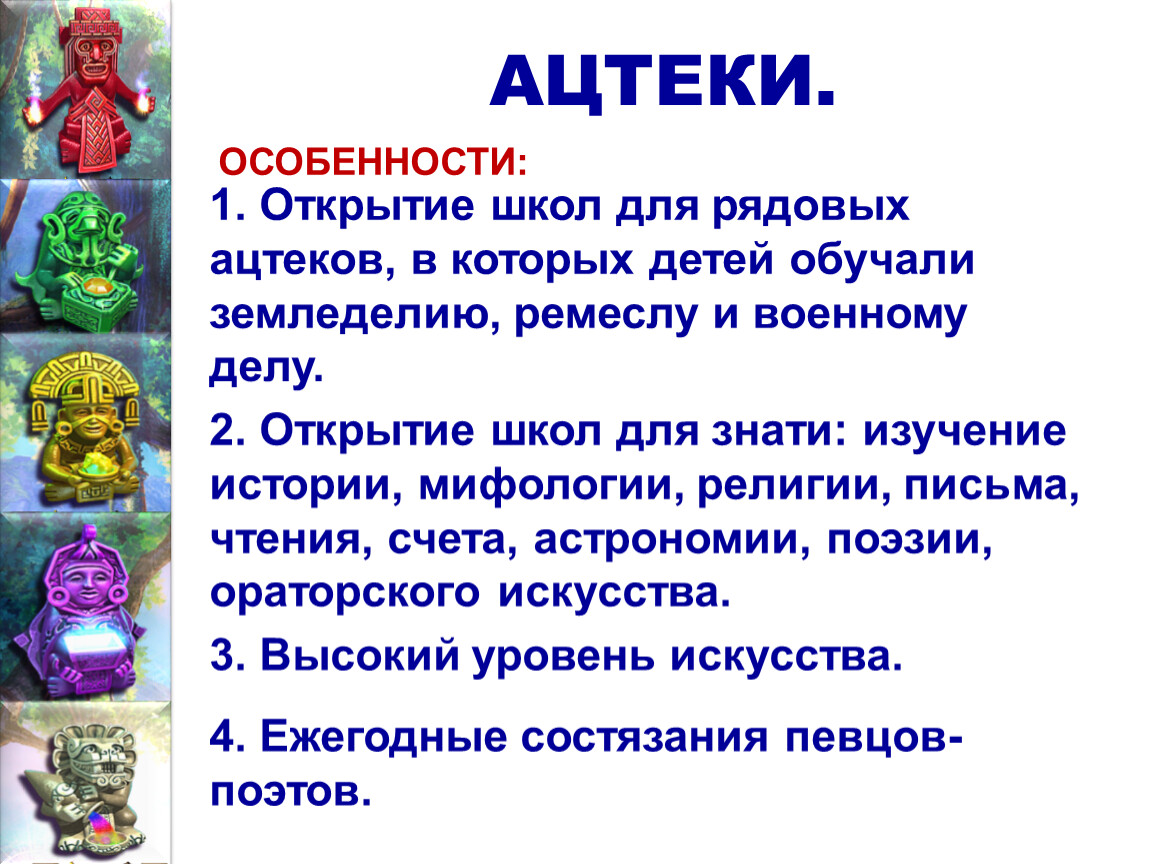 АЦТЕКИ.

ОСОБЕННОСТИ:

1. Открытие школ для рядовых ацтеков, в которых детей обучали земледелию, ремеслу и военному делу.

2. Открытие школ для знати: изучение истории, мифологии, религии, письма, чтения, счета, астрономии, поэзии, ораторского искусства.

3. Высокий уровень искусства.

4. Ежегодные состязания певцов-поэтов.